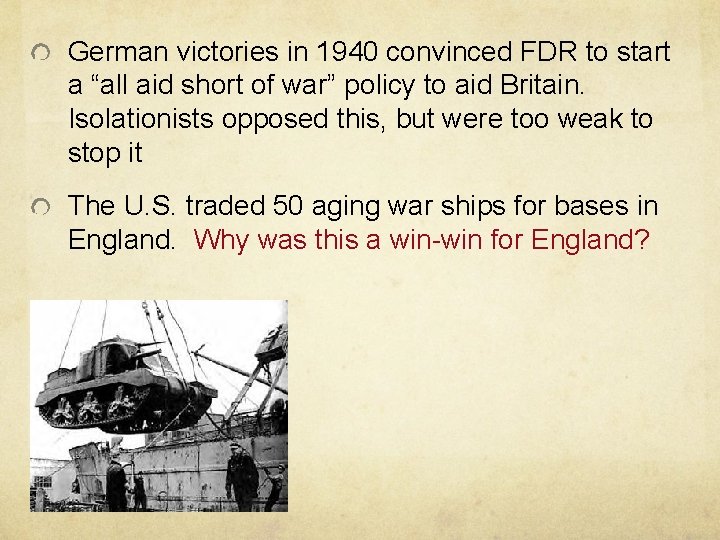 German victories in 1940 convinced FDR to start a “all aid short of war” policy to aid Britain. Isolationists opposed this, but were too weak to stop it

The U.S. traded 50 aging war ships for bases in England. Why was this a win-win for England?